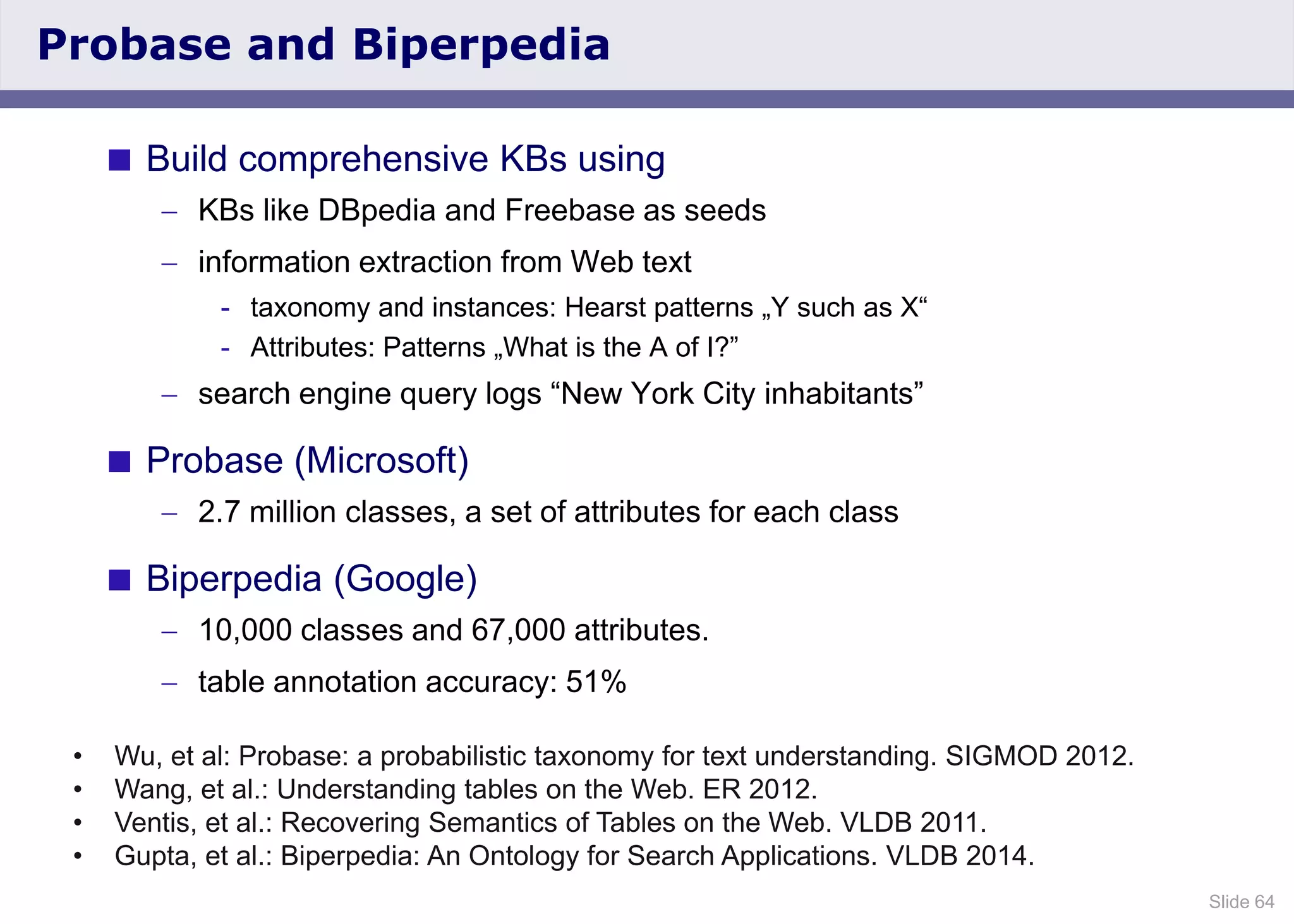 Probase and Biperpedia

■ Build comprehensive KBs using
– KBs like DBpedia and Freebase as seeds
– information extraction from Web text
- taxonomy and instances: Hearst patterns „Y such as X“
- Attributes: Patterns „What is the A of I?”
– search engine query logs “New York City inhabitants”

■ Probase (Microsoft)
– 2.7 million classes, a set of attributes for each class

■ Biperpedia (Google)
– 10,000 classes and 67,000 attributes.
– table annotation accuracy: 51%

• Wu, et al: Probase: a probabilistic taxonomy for text understanding. SIGMOD 2012.
• Wang, et al.: Understanding tables on the Web. ER 2012.
• Ventis, et al.: Recovering Semantics of Tables on the Web. VLDB 2011.
• Gupta, et al.: Biperpedia: An Ontology for Search Applications. VLDB 2014.

Slide 64